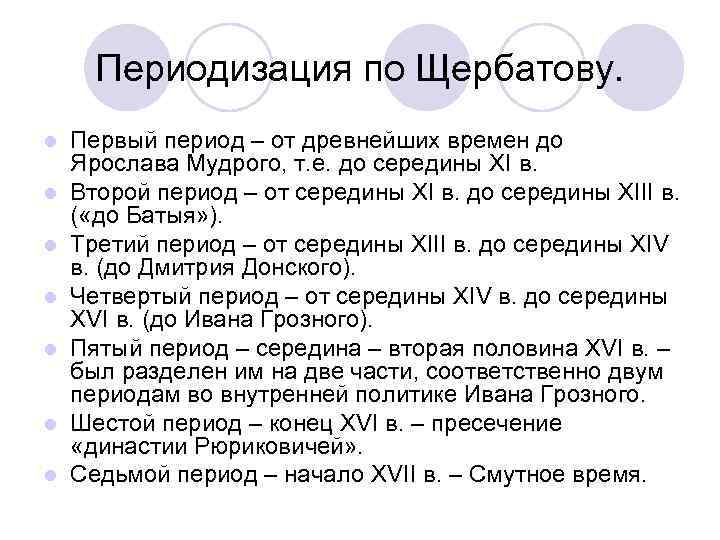 Периодизация по Щербатову.

Первый период – от древнейших времен до Ярослава Мудрого, т.е. до середины XI в.

Второй период – от середины XI в. до середины XIII в. («до Батыя»).

Третий период – от середины XIII в. до середины XIV в. (до Дмитрия Донского).

Четвертый период – от середины XIV в. до середины XVI в. (до Ивана Грозного).

Пятый период – середина – вторая половина XVI в. – был разделен им на две части, соответственно двум периодам во внутренней политике Ивана Грозного.

Шестой период – конец XVI в. – пресечение «династии Рюриковичей».

Седьмой период – начало XVII в. – Смутное время.